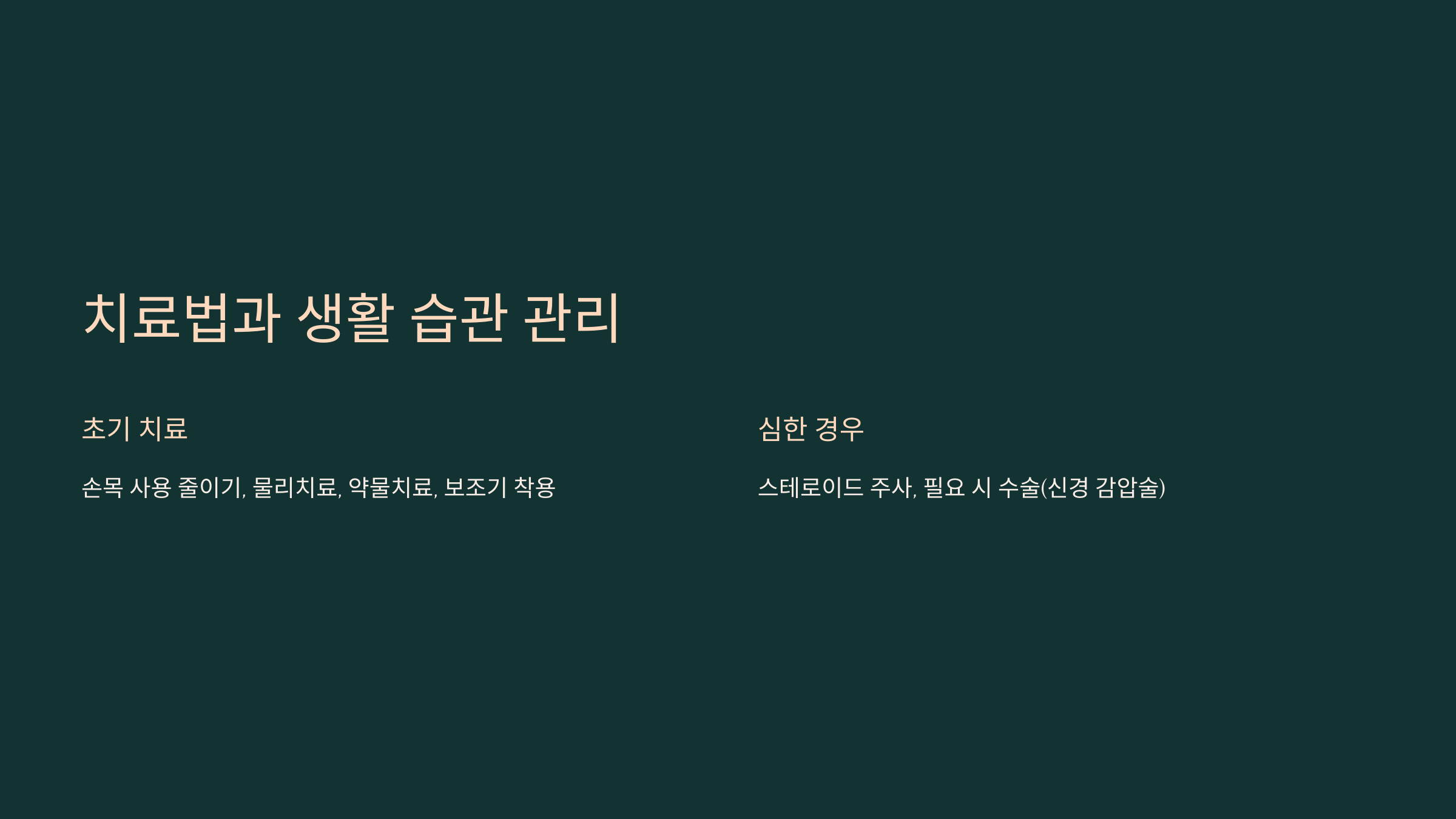 치료법과 생활 습관 관리

초기 치료

손목 사용 줄이기, 물리치료, 약물치료, 보조기 착용

심한 경우

스테로이드 주사, 필요 시 수술(신경 감압술)